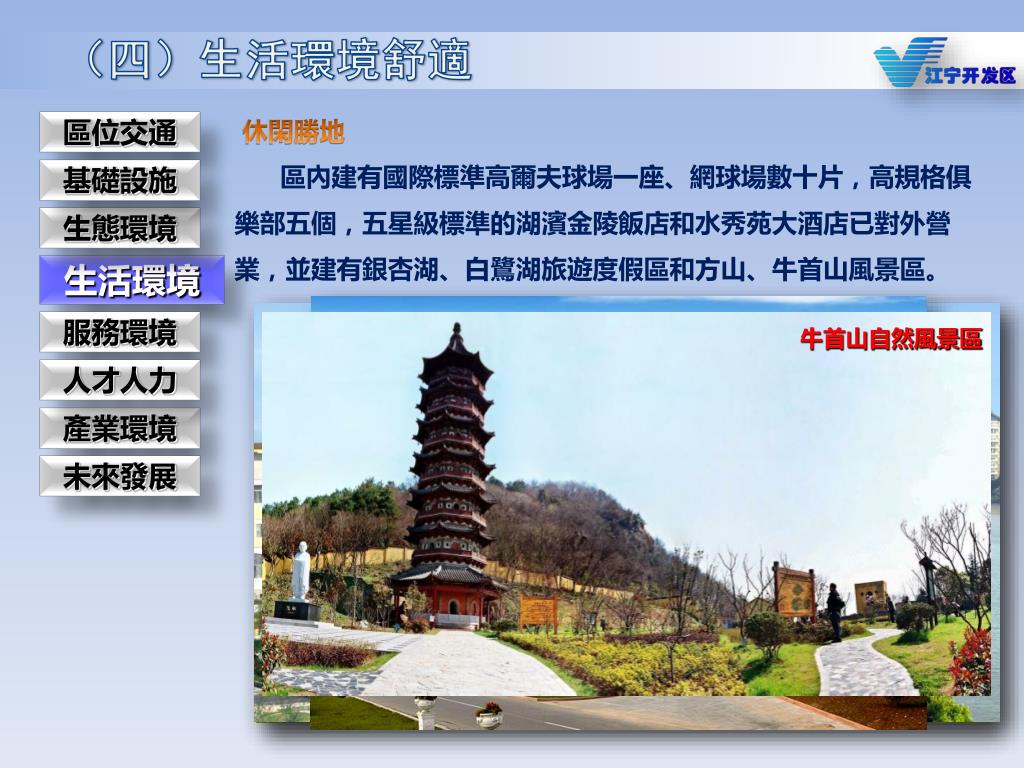 （四）生活環境舒適

江宁开发区

區位交通
基礎設施
生態環境
生活環境
服務環境
人才人力
產業環境
未來發展

休閑勝地

區內建有國際標準高爾夫球場一座、網球場數十片，高規格俱樂部五個，五星級標準的湖濱金陵飯店和水秀苑大酒店已對外營業，並建有銀杏湖、白鷺湖旅遊度假區和方山、牛首山風景區。

牛首山自然風景區